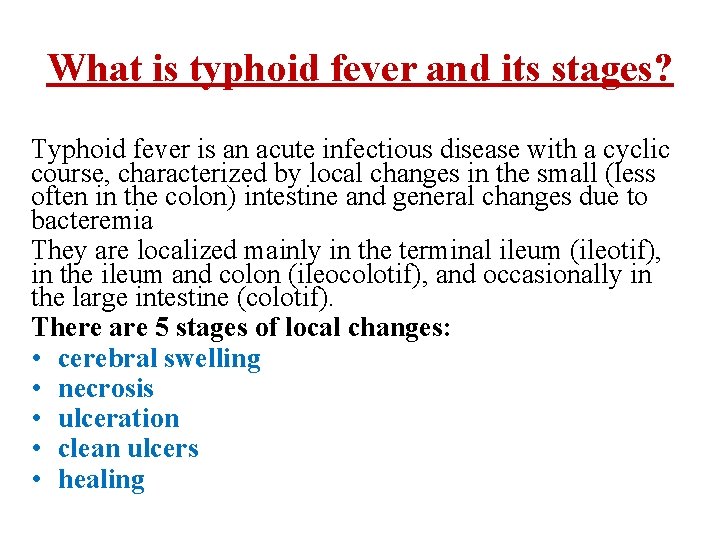 What is typhoid fever and its stages?

Typhoid fever is an acute infectious disease with a cyclic course, characterized by local changes in the small (less often in the colon) intestine and general changes due to bacteremia

They are localized mainly in the terminal ileum (ileotif), in the ileum and colon (ileocolotif), and occasionally in the large intestine (colotif).

There are 5 stages of local changes:

• cerebral swelling
• necrosis
• ulceration
• clean ulcers
• healing